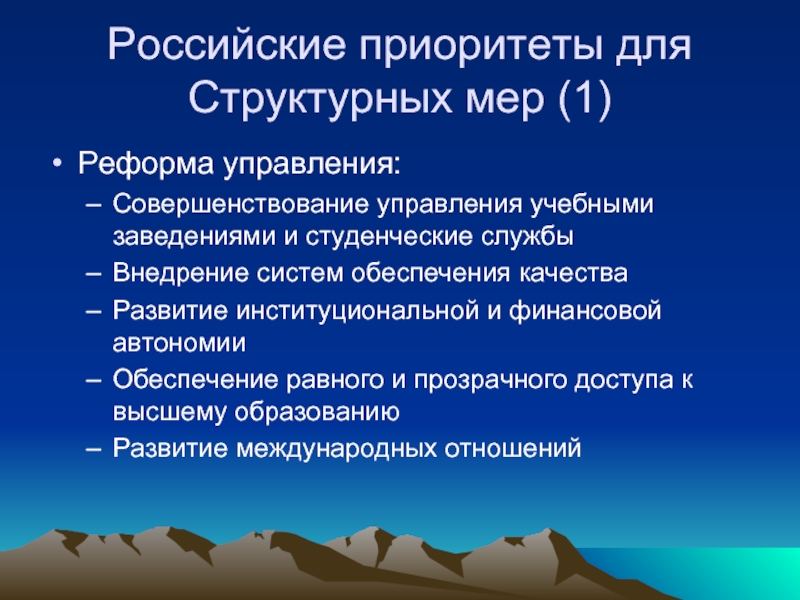 Российские приоритеты для Структурных мер (1)

• Реформа управления:
– Совершенствование управления учебными заведениями и студенческие службы
– Внедрение систем обеспечения качества
– Развитие институциональной и финансовой автономии
– Обеспечение равного и прозрачного доступа к высшему образованию
– Развитие международных отношений